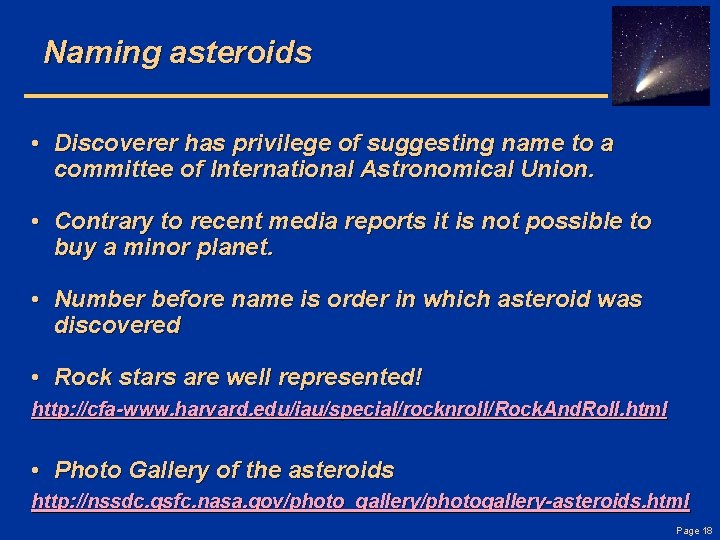 Naming asteroids

• Discoverer has privilege of suggesting name to a committee of International Astronomical Union.

• Contrary to recent media reports it is not possible to buy a minor planet.

• Number before name is order in which asteroid was discovered

• Rock stars are well represented!

http://cfa-www.harvard.edu/iau/special/rocknroll/RockAndRoll.html

• Photo Gallery of the asteroids

http://nssdc.gsfc.nasa.gov/photo_gallery/photogallery-asteroids.html

Page 18